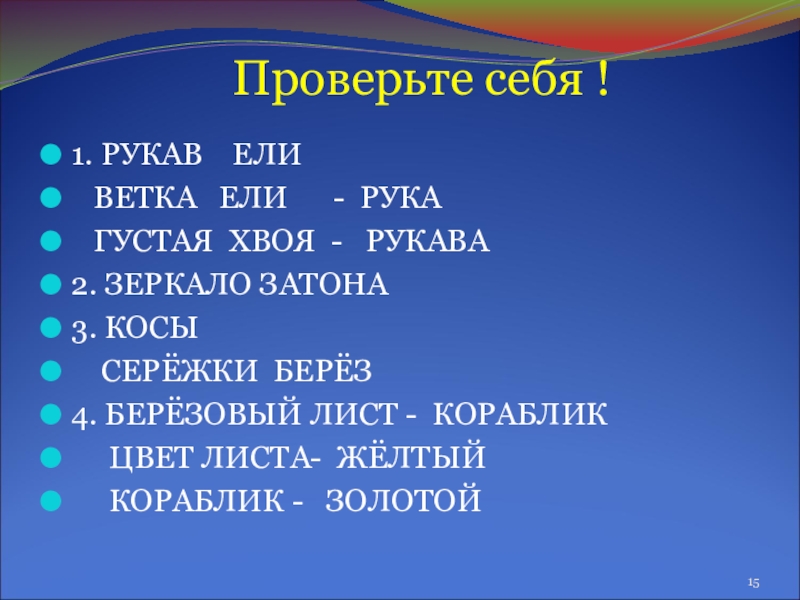 Проверьте себя !

1. РУКАВ ЕЛИ

ВЕТКА ЕЛИ - РУКА

ГУСТАЯ ХВОЯ - РУКАВА

2. ЗЕРКАЛО ЗАТОНА

3. КОСЫ

СЕРЁЖКИ БЕРЁЗ

4. БЕРЁЗОВЫЙ ЛИСТ - КОРАБЛИК

ЦВЕТ ЛИСТА- ЖЁЛТЫЙ

КОРАБЛИК - ЗОЛОТОЙ

15